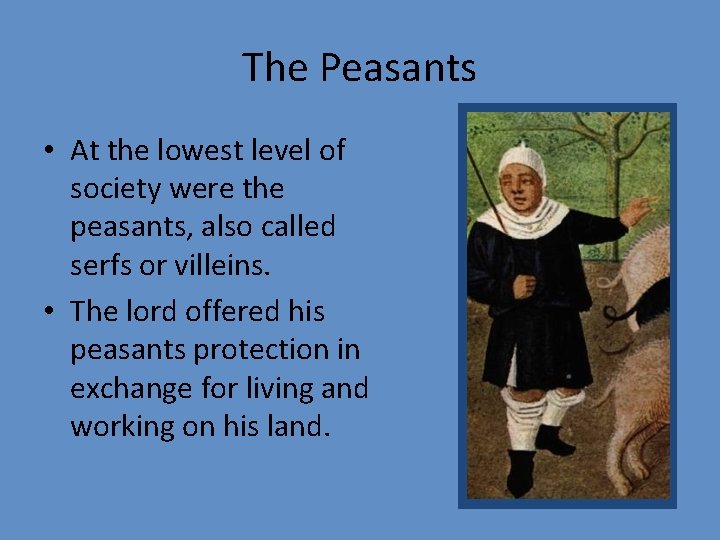 The Peasants

• At the lowest level of society were the peasants, also called serfs or villeins.
• The lord offered his peasants protection in exchange for living and working on his land.